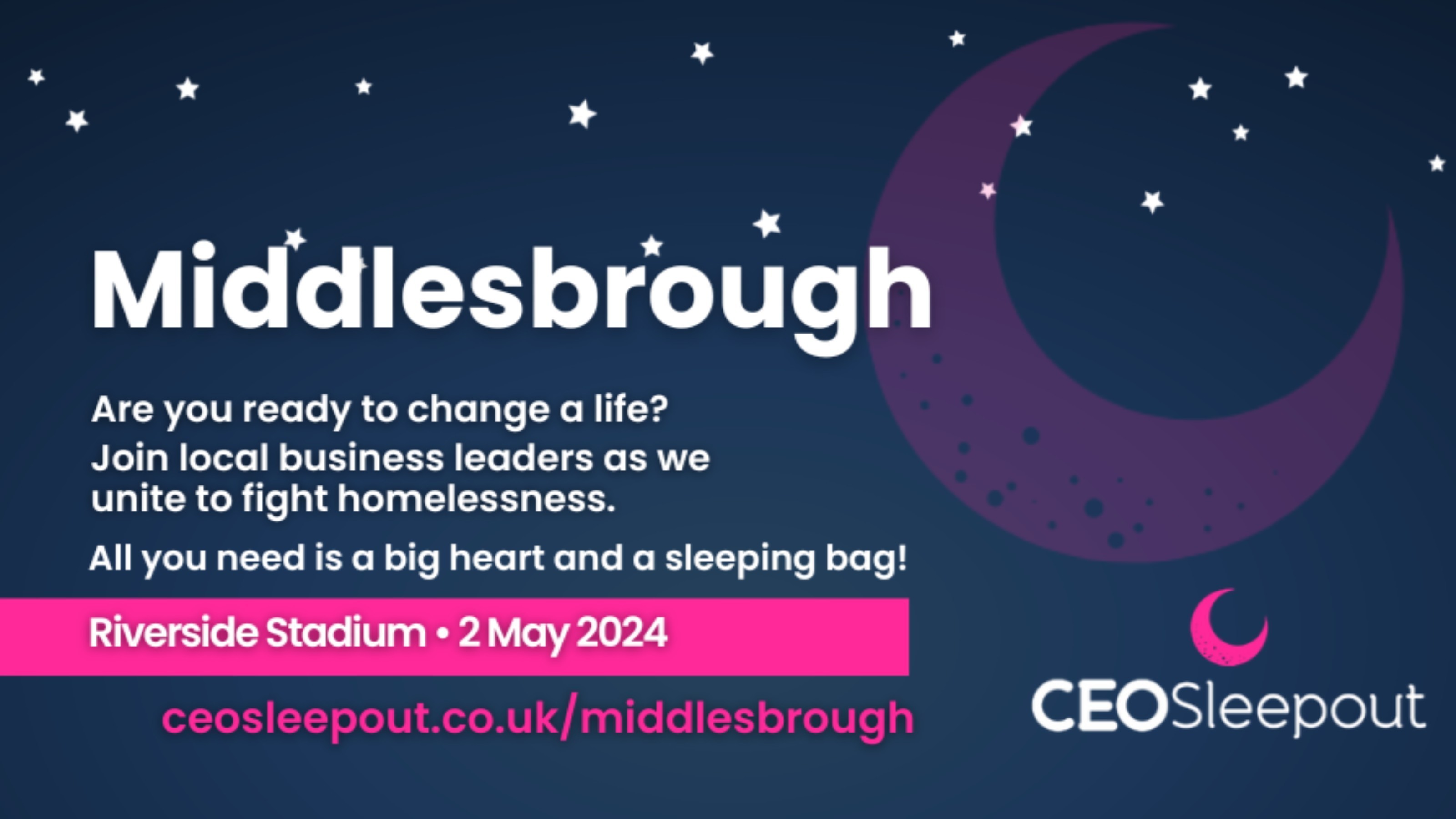 Middlesbrough

Are you ready to change a life?

Join local business leaders as we unite to fight homelessness.

All you need is a big heart and a sleeping bag!

Riverside Stadium • 2 May 2024

ceosleepout.co.uk/middlesbrough

CEOSleepout